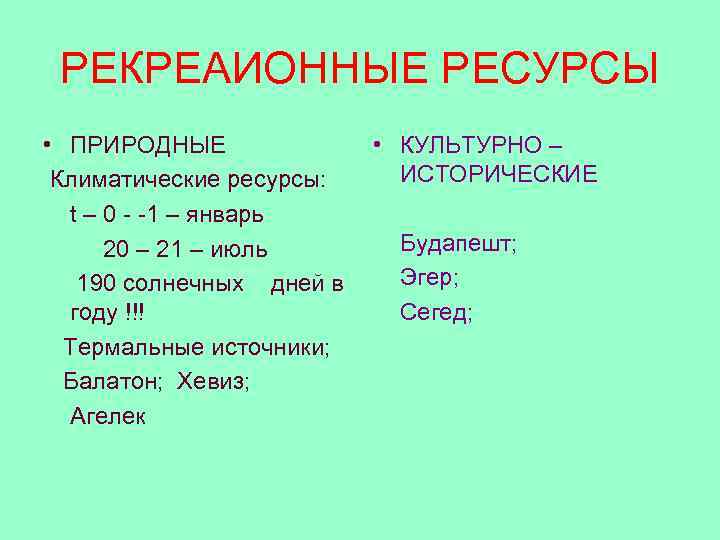 РЕКРЕАИОННЫЕ РЕСУРСЫ

• ПРИРОДНЫЕ

Климатические ресурсы:

t – 0 - -1 – январь

20 – 21 – июль

190 солнечных дней в году !!!

Термальные источники;

Балатон; Хевиз;

Агелек

• КУЛЬТУРНО – ИСТОРИЧЕСКИЕ

Будапешт;

Эгер;

Сегед;